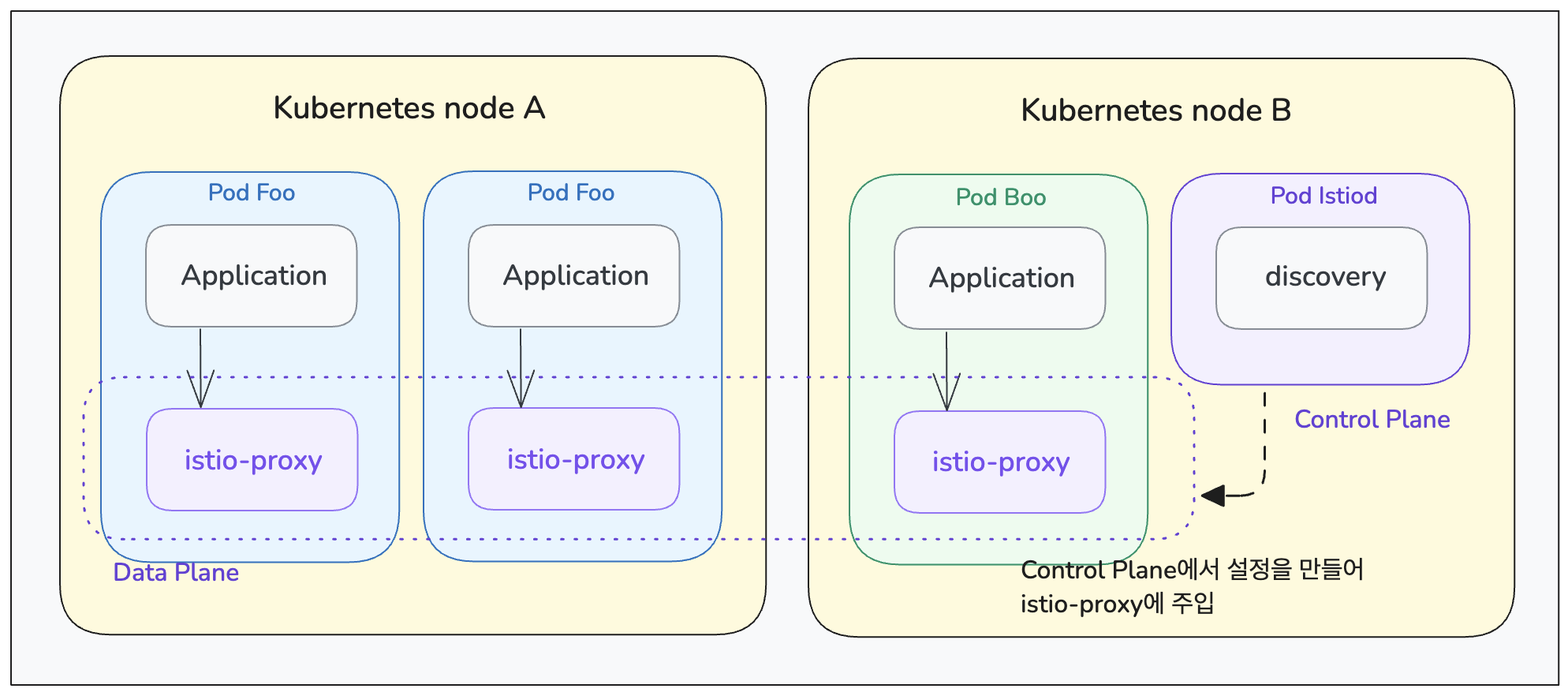 Kubernetes node A

Pod Foo

Application

istio-proxy

Pod Foo

Application

istio-proxy

Data Plane

Kubernetes node B

Pod Boo

Application

istio-proxy

Pod Istiod

discovery

Control Plane

Control Plane에서 설정을 만들어 istio-proxy에 주입